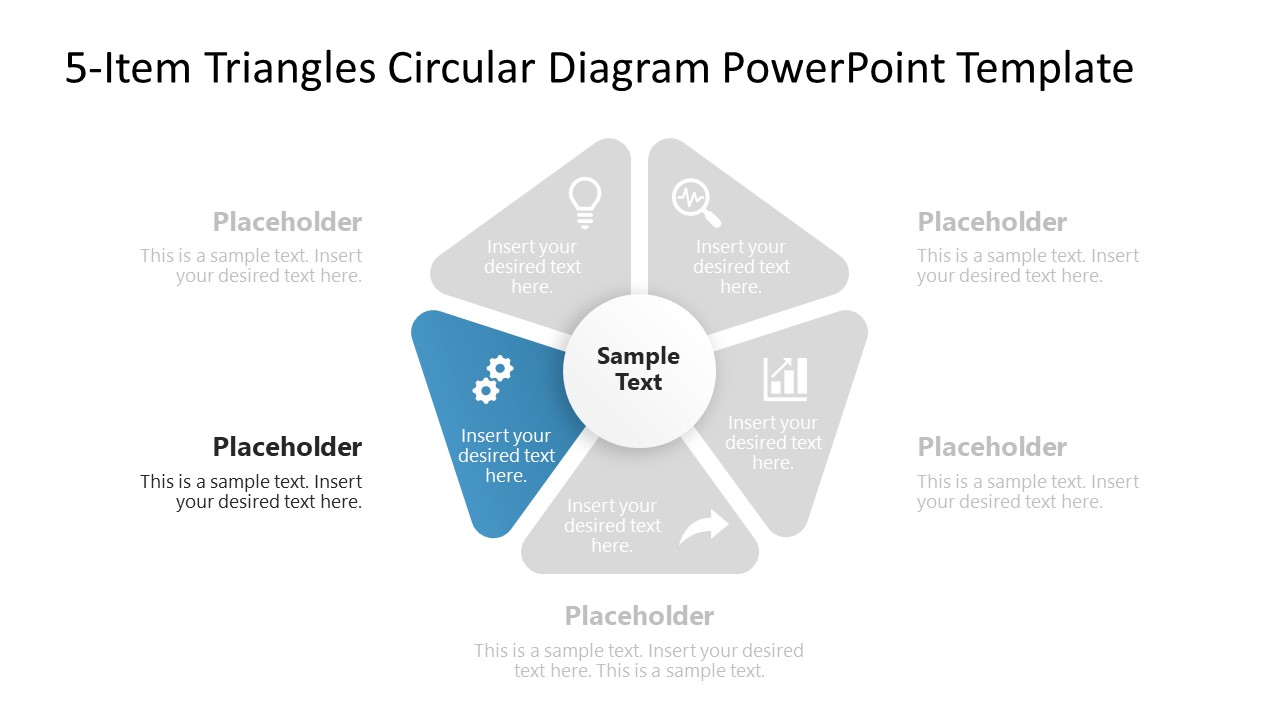 5-Item Triangles Circular Diagram PowerPoint Template

Placeholder
This is a sample text. Insert your desired text here.

Insert your desired text here.

Insert your desired text here.

Placeholder
This is a sample text. Insert your desired text here.

Sample Text

Insert your desired text here.

Insert your desired text here.

Placeholder
This is a sample text. Insert your desired text here.

Placeholder
This is a sample text. Insert your desired text here.

Insert your desired text here.

Placeholder
This is a sample text. Insert your desired text here. This is a sample text.